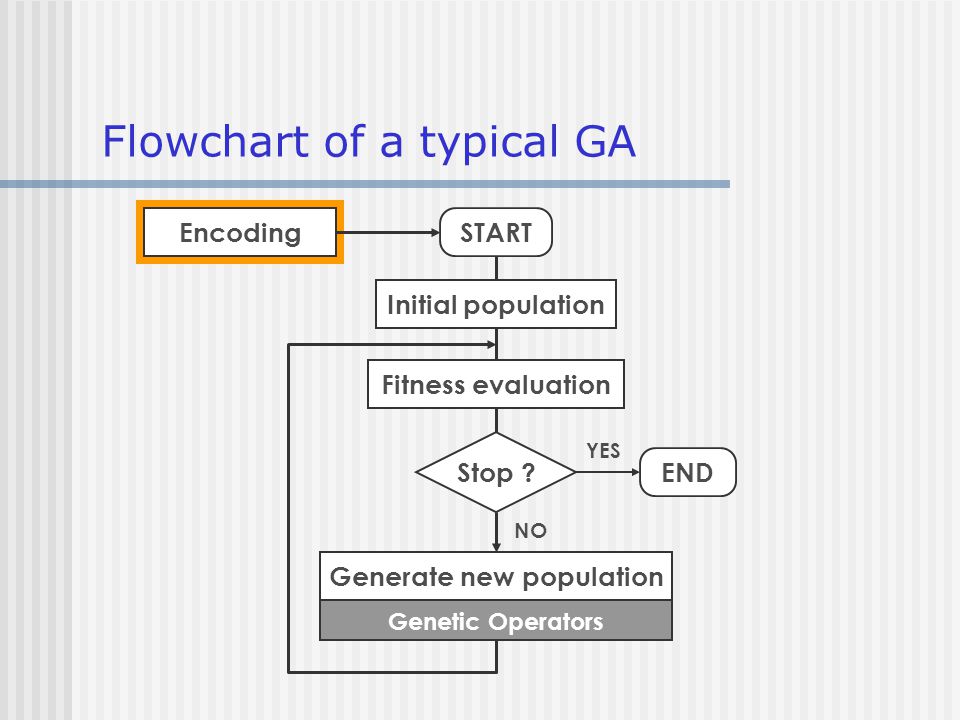 Flowchart of a typical GA

Encoding

START

Initial population

Fitness evaluation

Stop ?

YES

END

NO

Generate new population

Genetic Operators